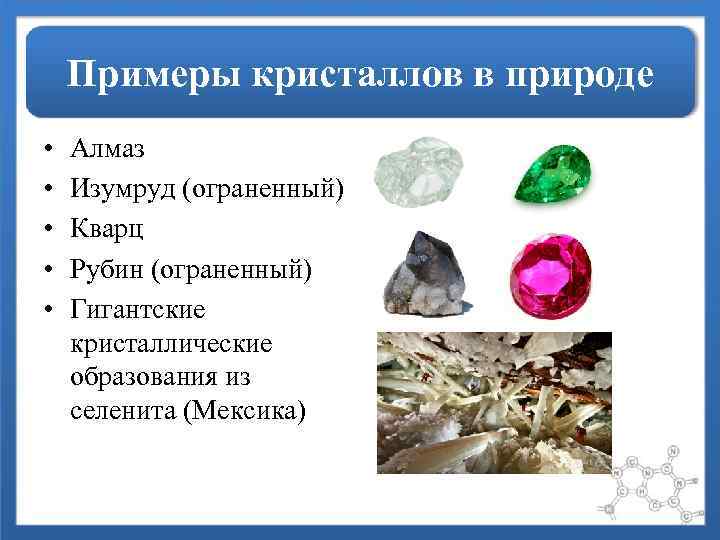 Примеры кристаллов в природе

• Алмаз
• Изумруд (ограненный)
• Кварц
• Рубин (ограненный)
• Гигантские кристаллические образования из селенита (Мексика)